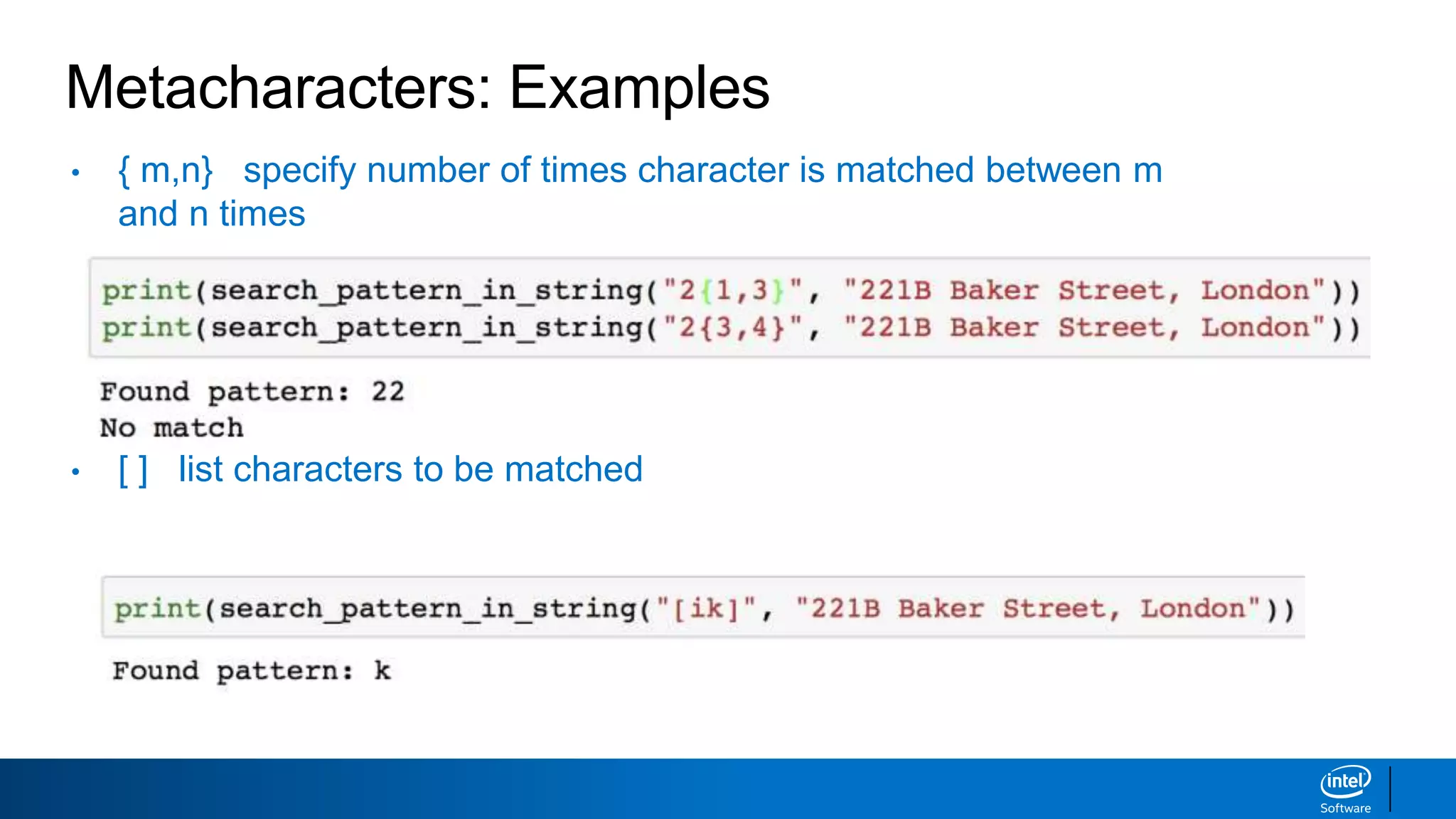 Metacharacters: Examples

• { m,n} specify number of times character is matched between m and n times

print(search_pattern_in_string("2{1,3}", "221B Baker Street, London"))
print(search_pattern_in_string("2{3,4}", "221B Baker Street, London"))

Found pattern: 22
No match

• [ ] list characters to be matched

print(search_pattern_in_string("[ik]", "221B Baker Street, London"))

Found pattern: k

intel
Software